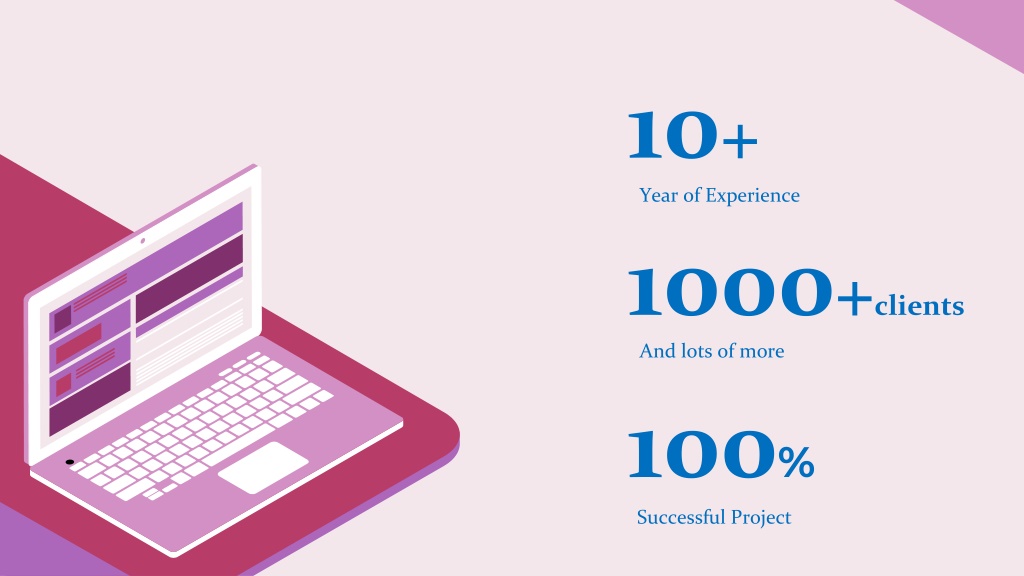 10+

Year of Experience

1000+clients

And lots of more

100%

Successful Project